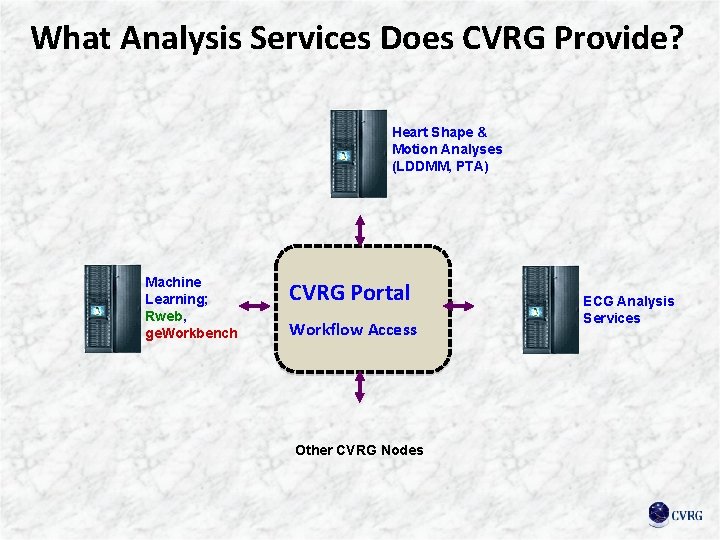 What Analysis Services Does CVRG Provide?

Heart Shape & Motion Analyses (LDDMM, PTA)

Machine Learning; Rweb, geWorkbench

CVRG Portal

Workflow Access

ECG Analysis Services

Other CVRG Nodes

CVRG